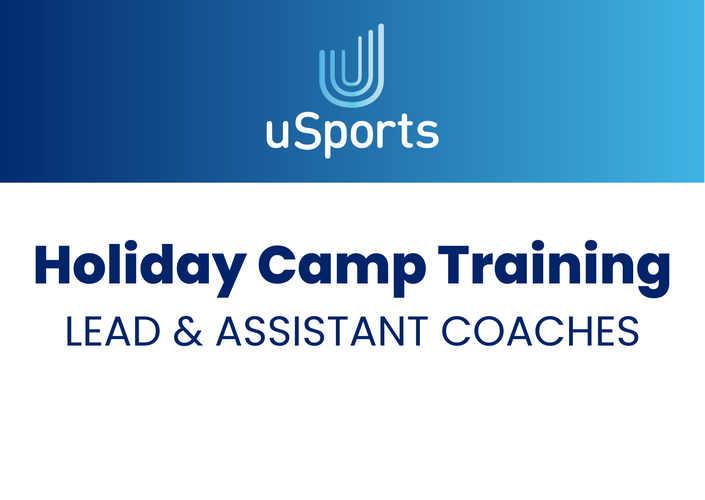 uSports

Holiday Camp Training

LEAD & ASSISTANT COACHES